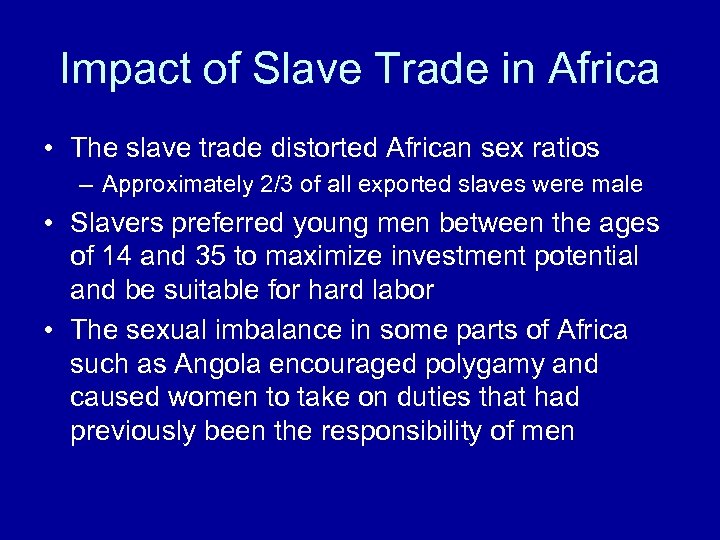 Impact of Slave Trade in Africa

• The slave trade distorted African sex ratios
– Approximately 2/3 of all exported slaves were male

• Slavers preferred young men between the ages of 14 and 35 to maximize investment potential and be suitable for hard labor

• The sexual imbalance in some parts of Africa such as Angola encouraged polygamy and caused women to take on duties that had previously been the responsibility of men